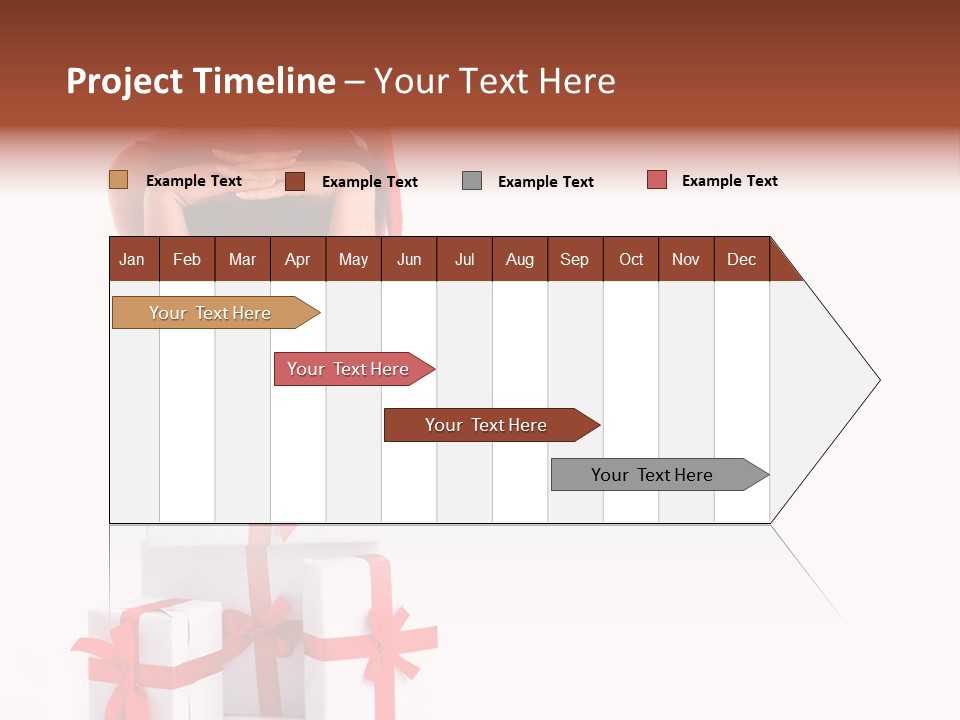 Project Timeline – Your Text Here

Example Text Example Text Example Text Example Text

| Jan | Feb | Mar | Apr | May | Jun | Jul | Aug | Sep | Oct | Nov | Dec |
|---|---|---|---|---|---|---|---|---|---|---|---|

Your Text Here

Your Text Here

Your Text Here

Your Text Here